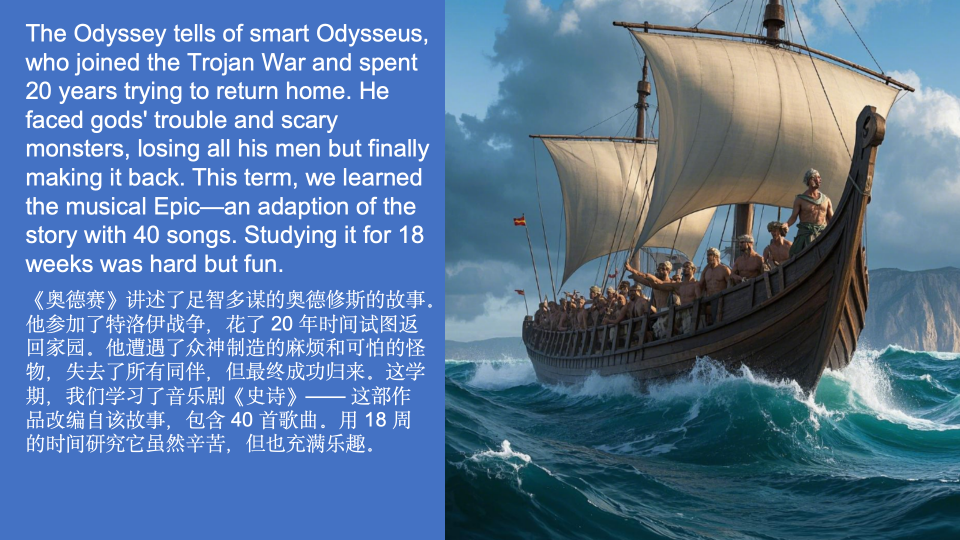 The Odyssey tells of smart Odysseus, who joined the Trojan War and spent 20 years trying to return home. He faced gods' trouble and scary monsters, losing all his men but finally making it back. This term, we learned the musical Epic—an adaption of the story with 40 songs. Studying it for 18 weeks was hard but fun.

《奥德赛》讲述了足智多谋的奥德修斯的故事。他参加了特洛伊战争，花了 20 年时间试图返回家园。他遭遇了众神制造的麻烦和可怕的怪物，失去了所有同伴，但最终成功归来。这学期，我们学习了音乐剧《史诗》—— 这部作品改编自该故事，包含 40 首歌曲。用 18 周的时间研究它虽然辛苦，但也充满乐趣。